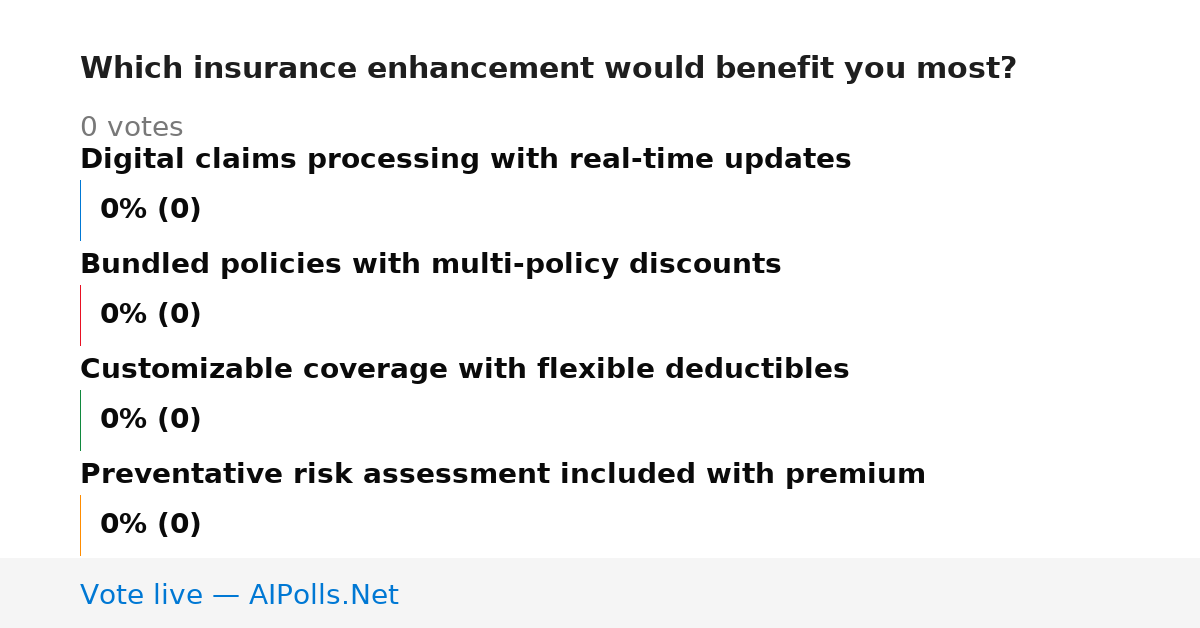 Which insurance enhancement would benefit you most?

0 votes

Digital claims processing with real-time updates

0% (0)

Bundled policies with multi-policy discounts

0% (0)

Customizable coverage with flexible deductibles

0% (0)

Preventative risk assessment included with premium

0% (0)

Vote live — AIPolls.Net